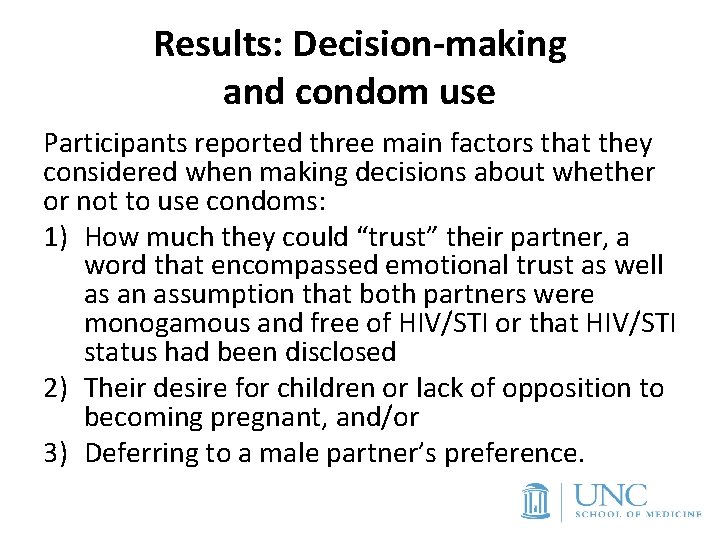 Results: Decision-making and condom use

Participants reported three main factors that they considered when making decisions about whether or not to use condoms:

1) How much they could “trust” their partner, a word that encompassed emotional trust as well as an assumption that both partners were monogamous and free of HIV/STI or that HIV/STI status had been disclosed
2) Their desire for children or lack of opposition to becoming pregnant, and/or
3) Deferring to a male partner’s preference.

UNC
SCHOOL OF MEDICINE